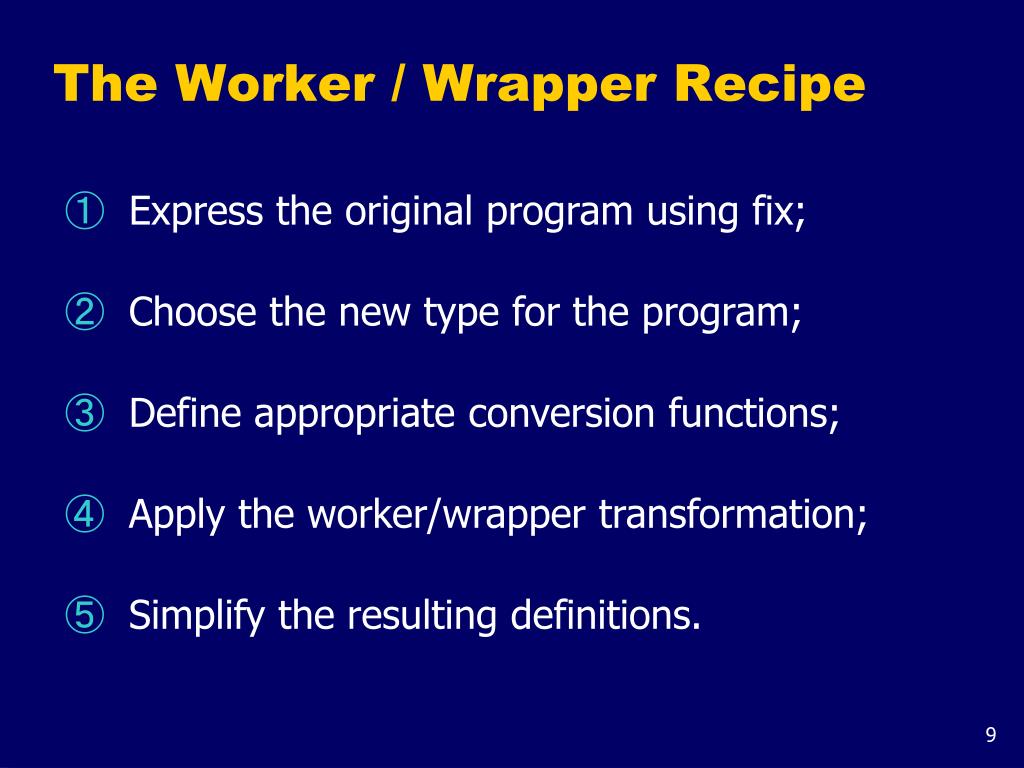 The Worker / Wrapper Recipe

① Express the original program using fix;

② Choose the new type for the program;

③ Define appropriate conversion functions;

④ Apply the worker/wrapper transformation;

⑤ Simplify the resulting definitions.

9